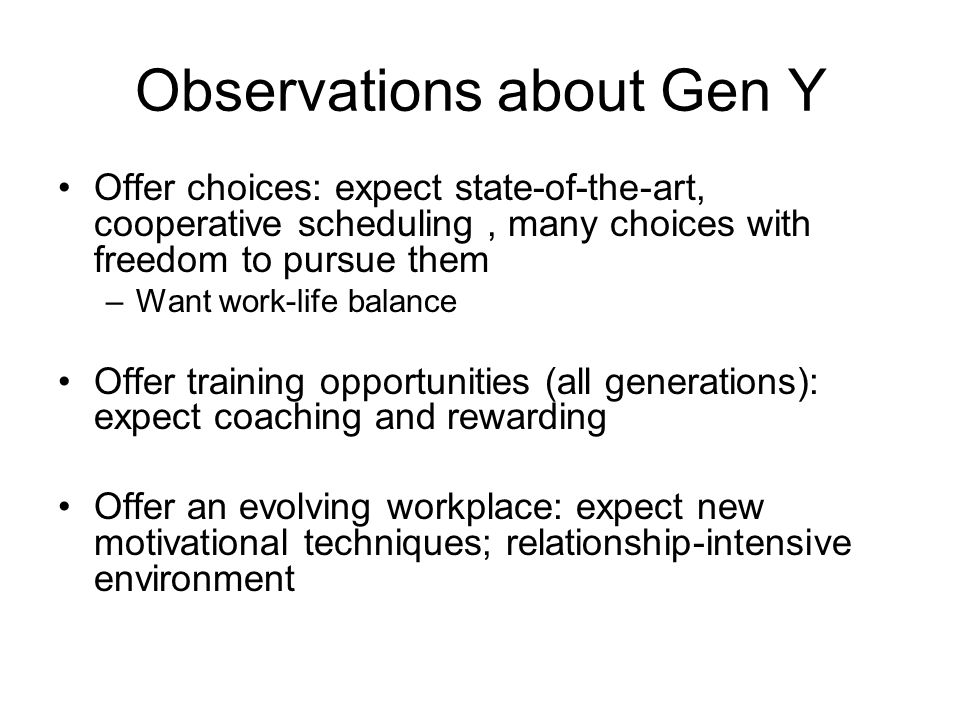 Observations about Gen Y

• Offer choices: expect state-of-the-art, cooperative scheduling , many choices with freedom to pursue them
– Want work-life balance

• Offer training opportunities (all generations): expect coaching and rewarding

• Offer an evolving workplace: expect new motivational techniques; relationship-intensive environment